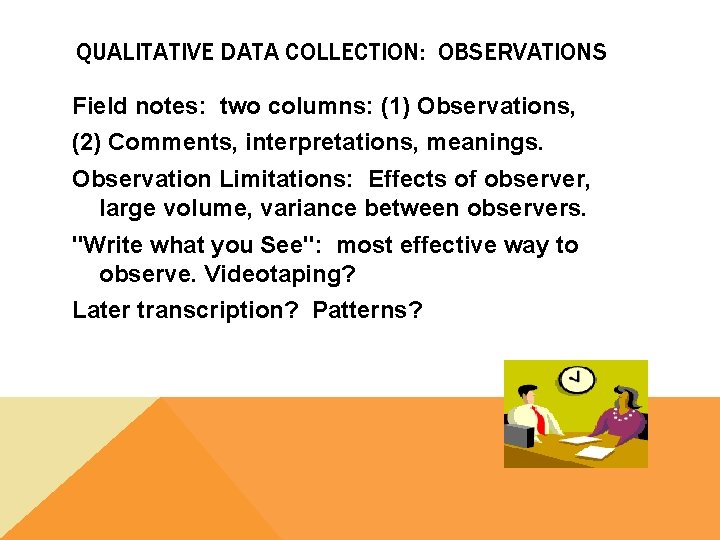 QUALITATIVE DATA COLLECTION: OBSERVATIONS

Field notes: two columns: (1) Observations,

(2) Comments, interpretations, meanings.

Observation Limitations: Effects of observer, large volume, variance between observers.

"Write what you See": most effective way to observe. Videotaping?

Later transcription? Patterns?